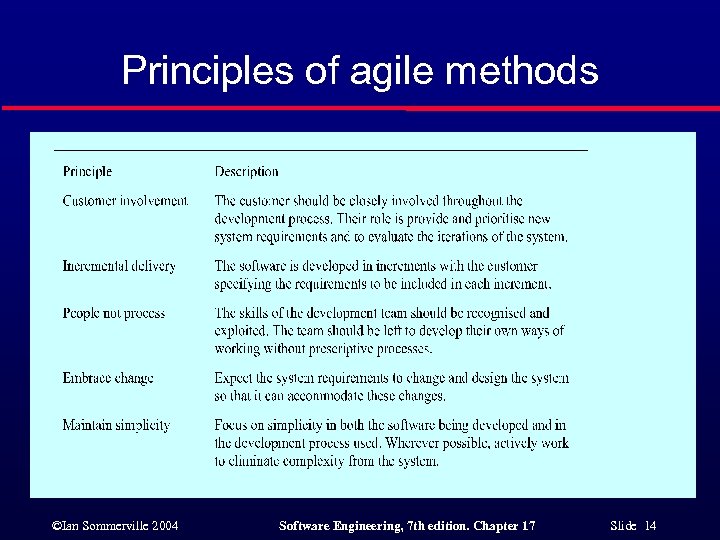 Principles of agile methods

| Principle | Description |
|---|---|
| Customer involvement | The customer should be closely involved throughout the development process. Their role is provide and prioritise new system requirements and to evaluate the iterations of the system. |
| Incremental delivery | The software is developed in increments with the customer specifying the requirements to be included in each increment. |
| People not process | The skills of the development team should be recognised and exploited. The team should be left to develop their own ways of working without prescriptive processes. |
| Embrace change | Expect the system requirements to change and design the system so that it can accommodate these changes. |
| Maintain simplicity | Focus on simplicity in both the software being developed and in the development process used. Wherever possible, actively work to eliminate complexity from the system. |

©Ian Sommerville 2004 Software Engineering, 7th edition. Chapter 17 Slide 14